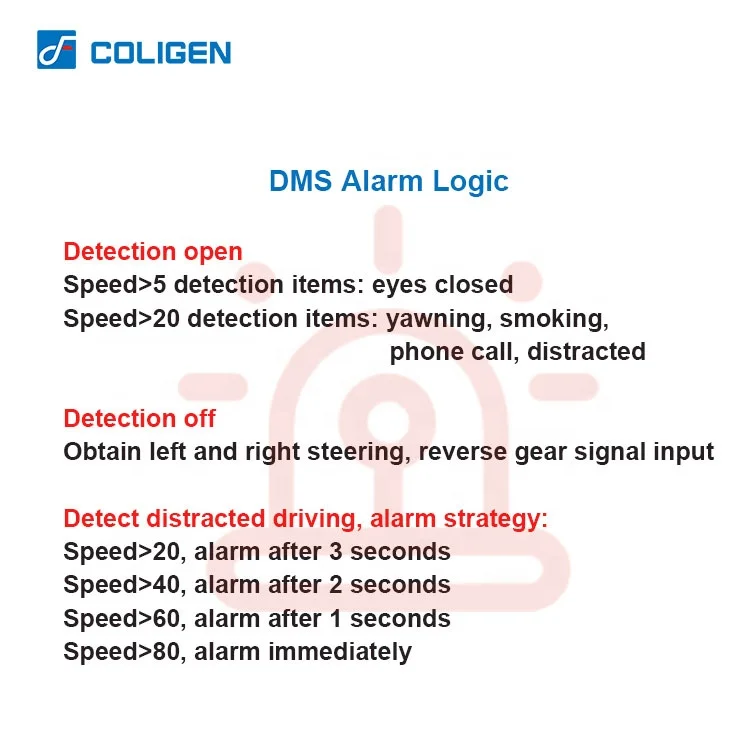 COLIGEN

DMS Alarm Logic

Detection open
Speed>5 detection items: eyes closed
Speed>20 detection items: yawning, smoking, phone call, distracted

Detection off
Obtain left and right steering, reverse gear signal input

Detect distracted driving, alarm strategy:
Speed>20, alarm after 3 seconds
Speed>40, alarm after 2 seconds
Speed>60, alarm after 1 seconds
Speed>80, alarm immediately